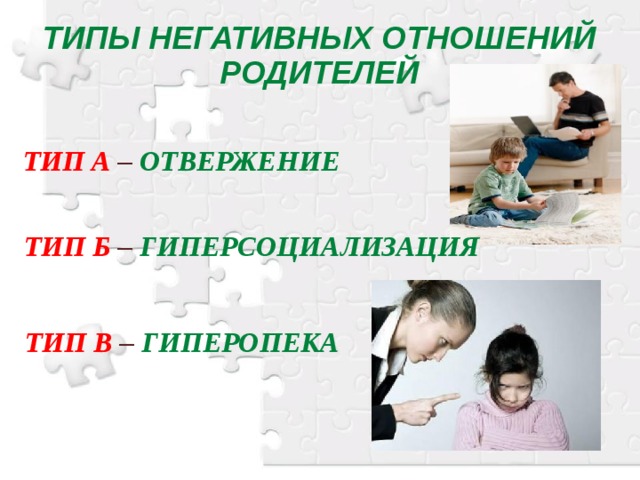 ТИПЫ НЕГАТИВНЫХ ОТНОШЕНИЙ РОДИТЕЛЕЙ

ТИП А – ОТВЕРЖЕНИЕ

ТИП Б – ГИПЕРСОЦИАЛИЗАЦИЯ

ТИП В – ГИПЕРОПЕКА